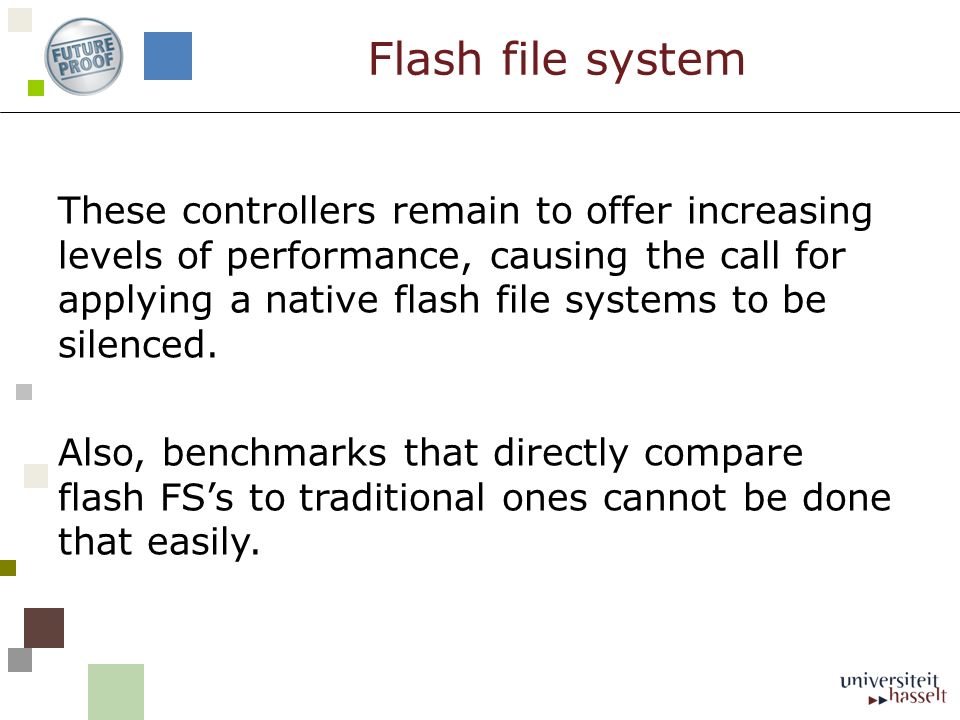 FUTURE PROOF

Flash file system

These controllers remain to offer increasing levels of performance, causing the call for applying a native flash file systems to be silenced.

Also, benchmarks that directly compare flash FS’s to traditional ones cannot be done that easily.

universiteit hasselt